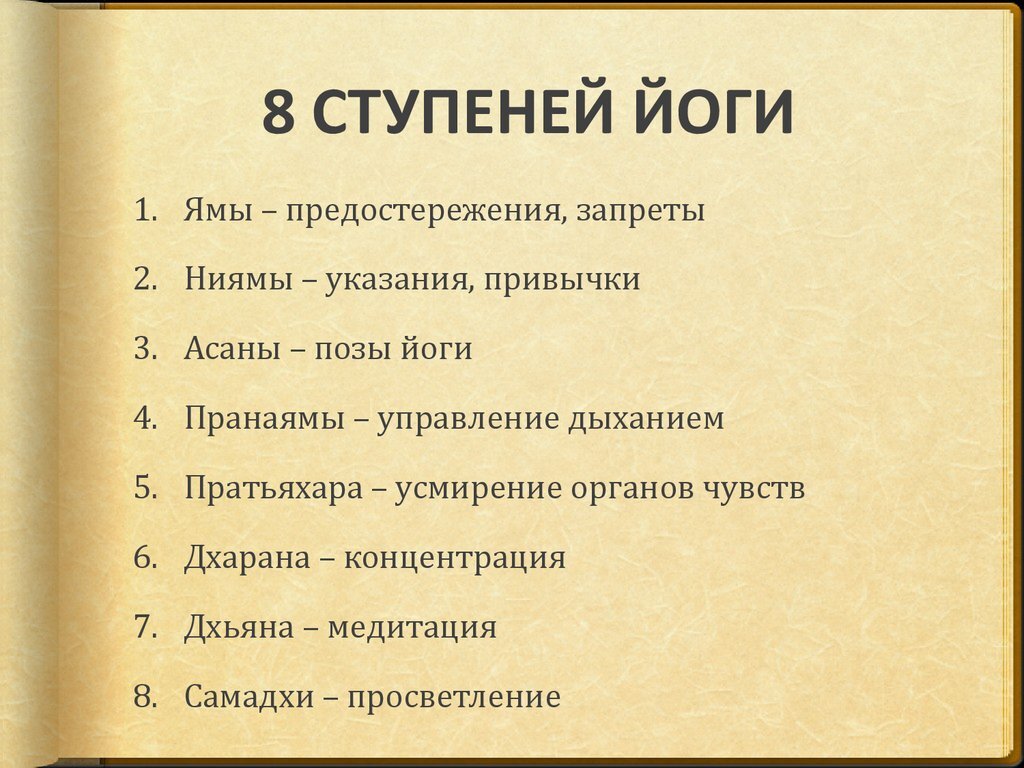 8 СТУПЕНЕЙ ЙОГИ

1. Ямы – предостережения, запреты
2. Ниямы – указания, привычки
3. Асаны – позы йоги
4. Пранаямы – управление дыханием
5. Пратьяхара – усмирение органов чувств
6. Дхарана – концентрация
7. Дхьяна – медитация
8. Самадхи – просветление